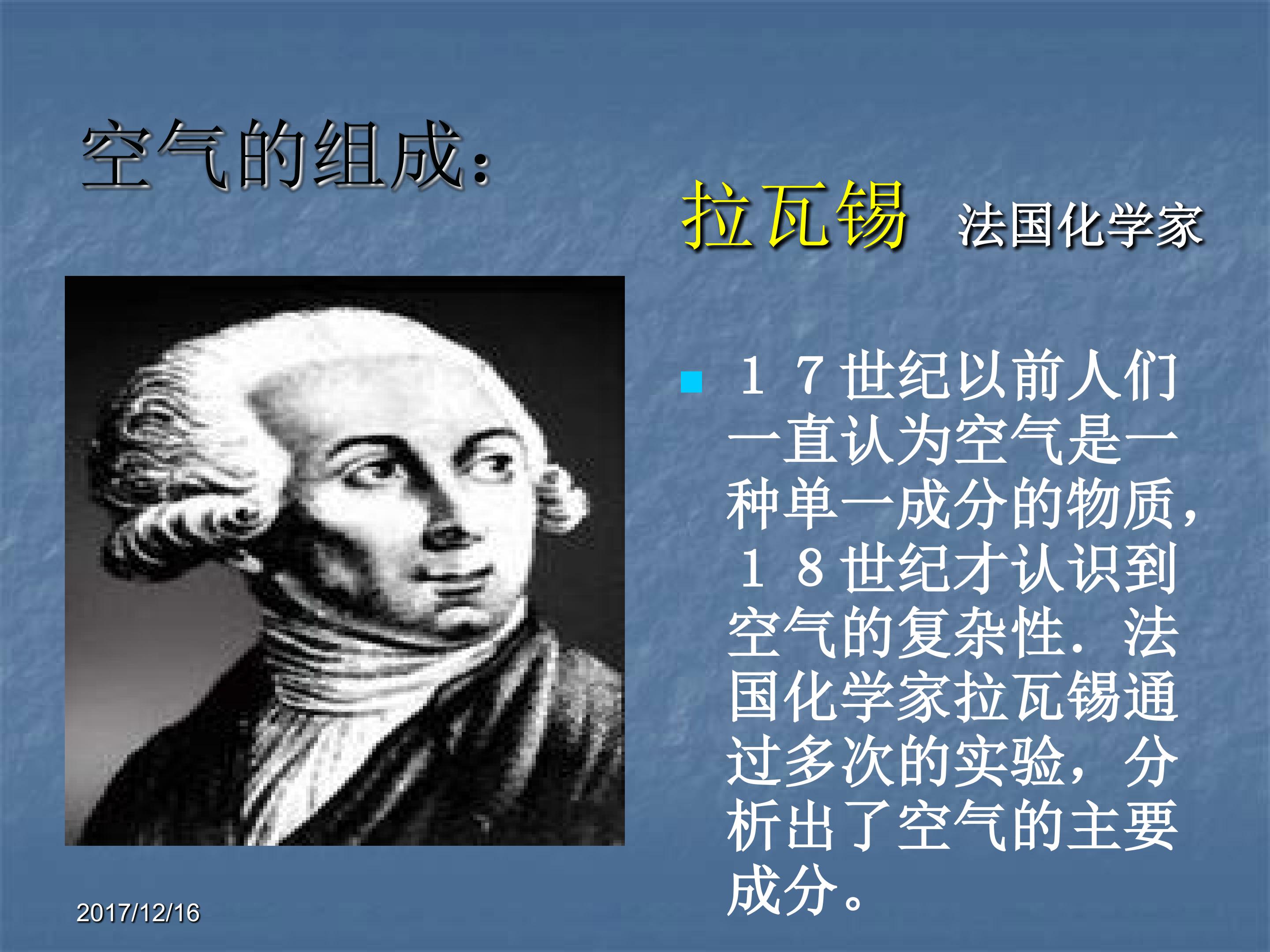 空气的组成：

拉瓦锡 法国化学家

１７世纪以前人们一直认为空气是一种单一成分的物质，１８世纪才认识到空气的复杂性．法国化学家拉瓦锡通过多次的实验，分析出了空气的主要成分。

2017/12/16